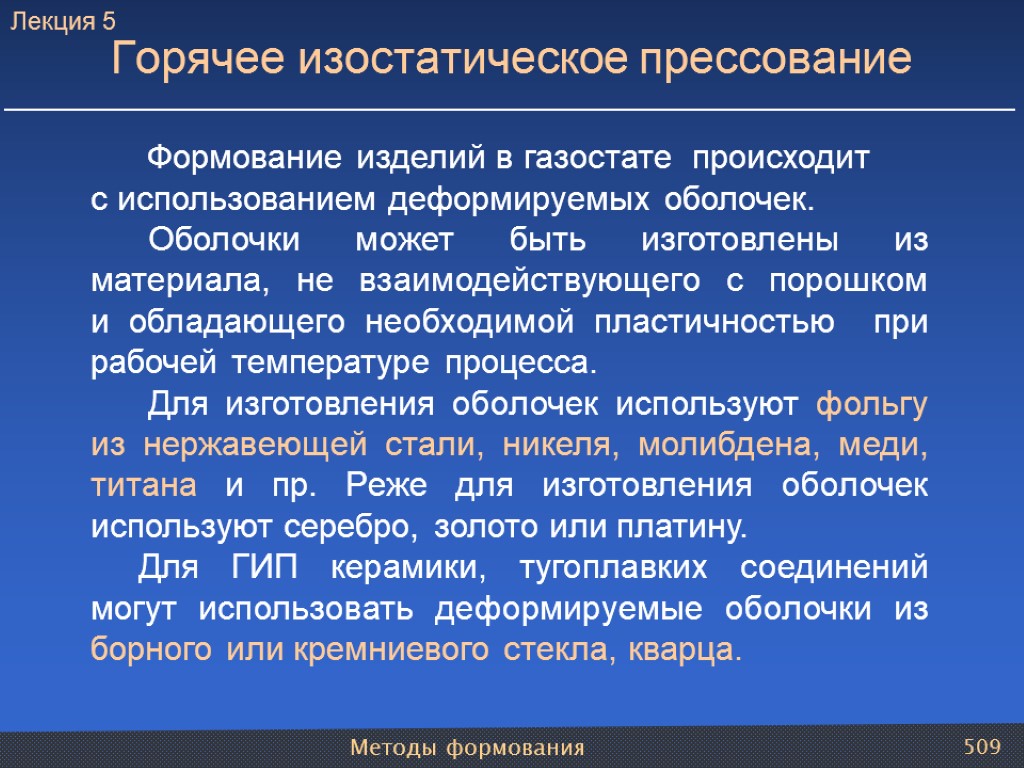 Лекция 5

Горячее изостатическое прессование

Формование изделий в газостате происходит с использованием деформируемых оболочек.

Оболочки может быть изготовлены из материала, не взаимодействующего с порошком и обладающего необходимой пластичностью при рабочей температуре процесса.

Для изготовления оболочек используют фольгу из нержавеющей стали, никеля, молибдена, меди, титана и пр. Реже для изготовления оболочек используют серебро, золото или платину.

Для ГИП керамики, тугоплавких соединений могут использовать деформируемые оболочки из борного или кремниевого стекла, кварца.

Методы формования

509